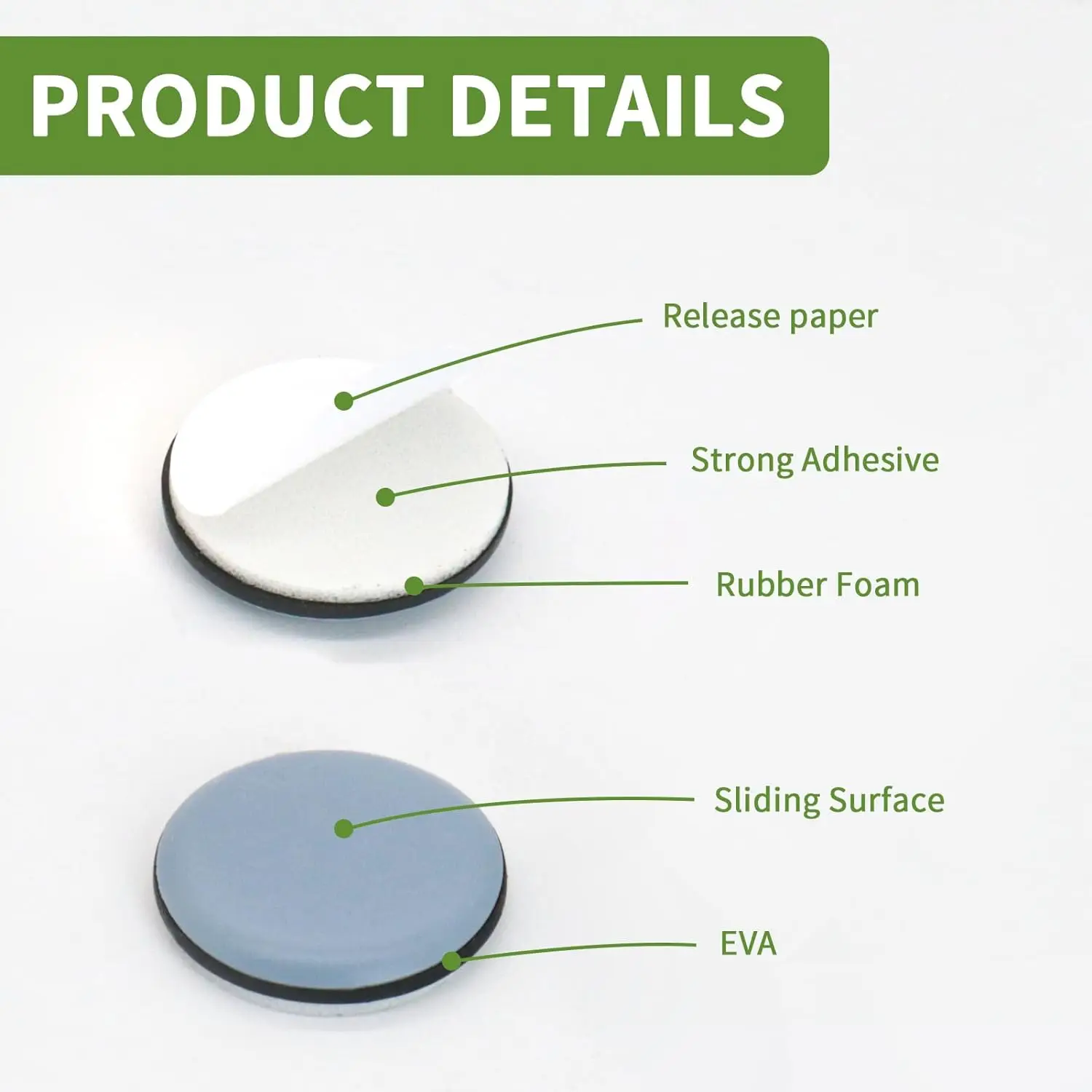 PRODUCT DETAILS

Release paper

Strong Adhesive

Rubber Foam

Sliding Surface

EVA